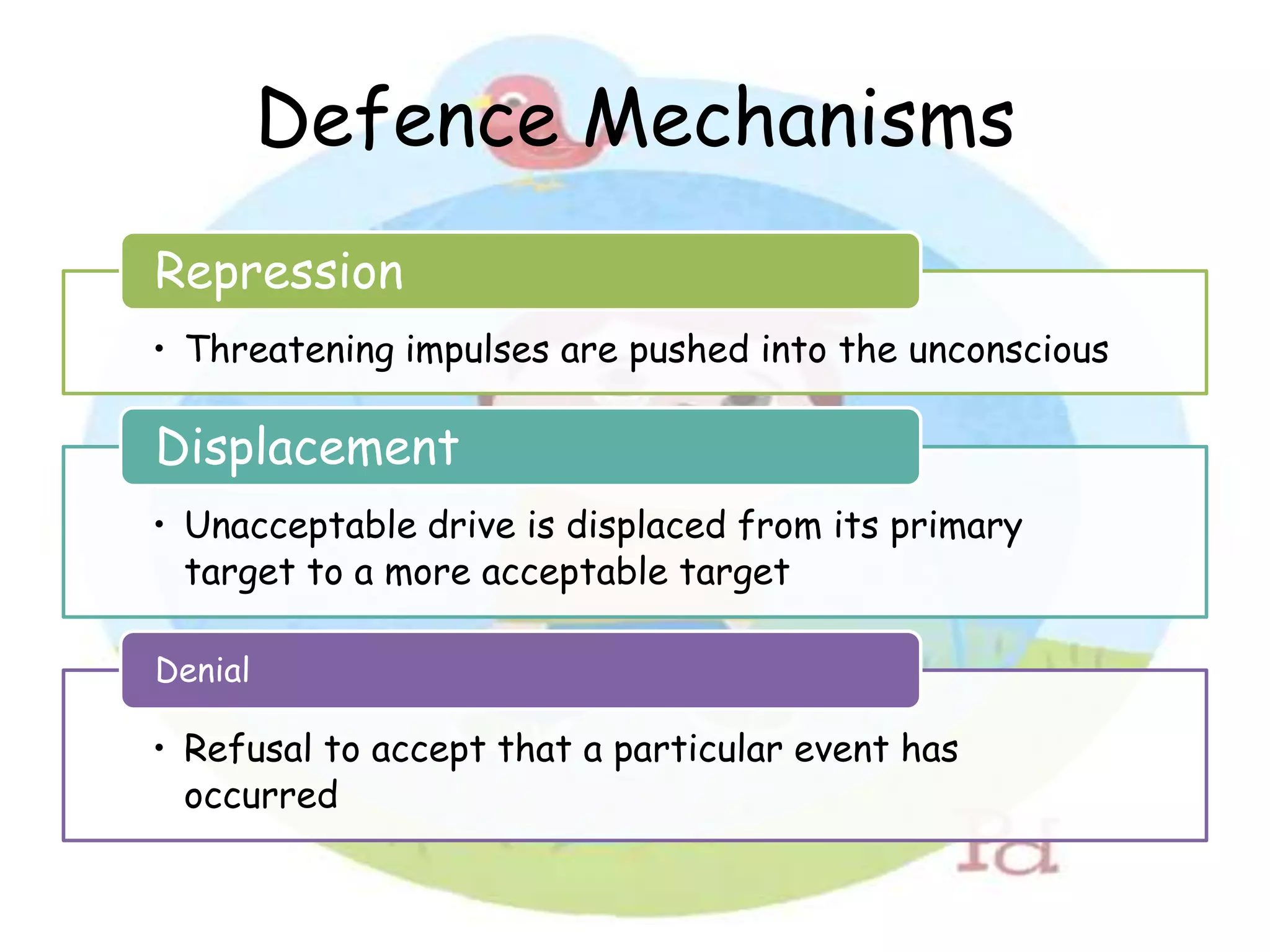 Defence Mechanisms

Repression

• Threatening impulses are pushed into the unconscious

Displacement

• Unacceptable drive is displaced from its primary target to a more acceptable target

Denial

• Refusal to accept that a particular event has occurred